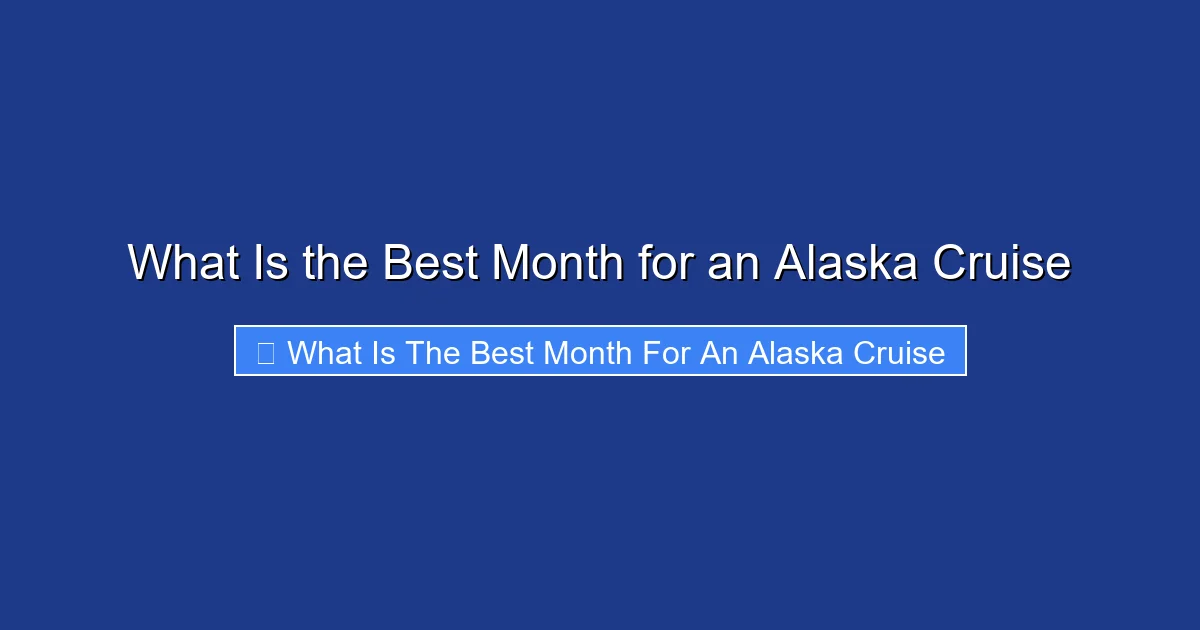 What Is the Best Month for an Alaska Cruise

What Is The Best Month For An Alaska Cruise